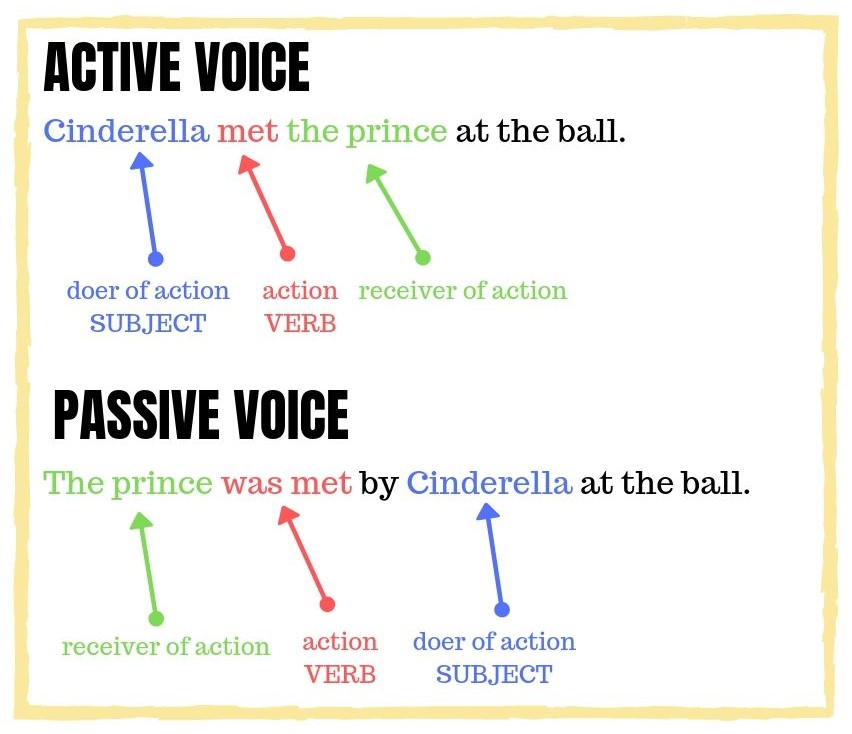 ACTIVE VOICE

Cinderella met the prince at the ball.

doer of action
SUBJECT

action
VERB

receiver of action

PASSIVE VOICE

The prince was met by Cinderella at the ball.

receiver of action

action
VERB

doer of action
SUBJECT